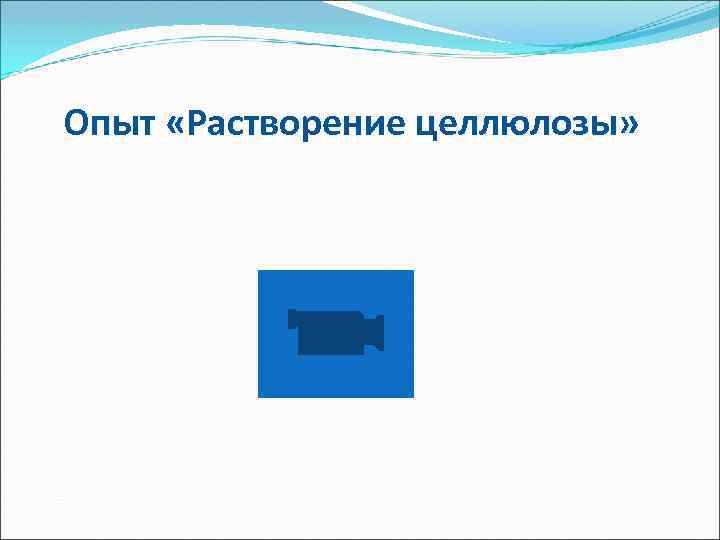 Опыт «Растворение целлюлозы»